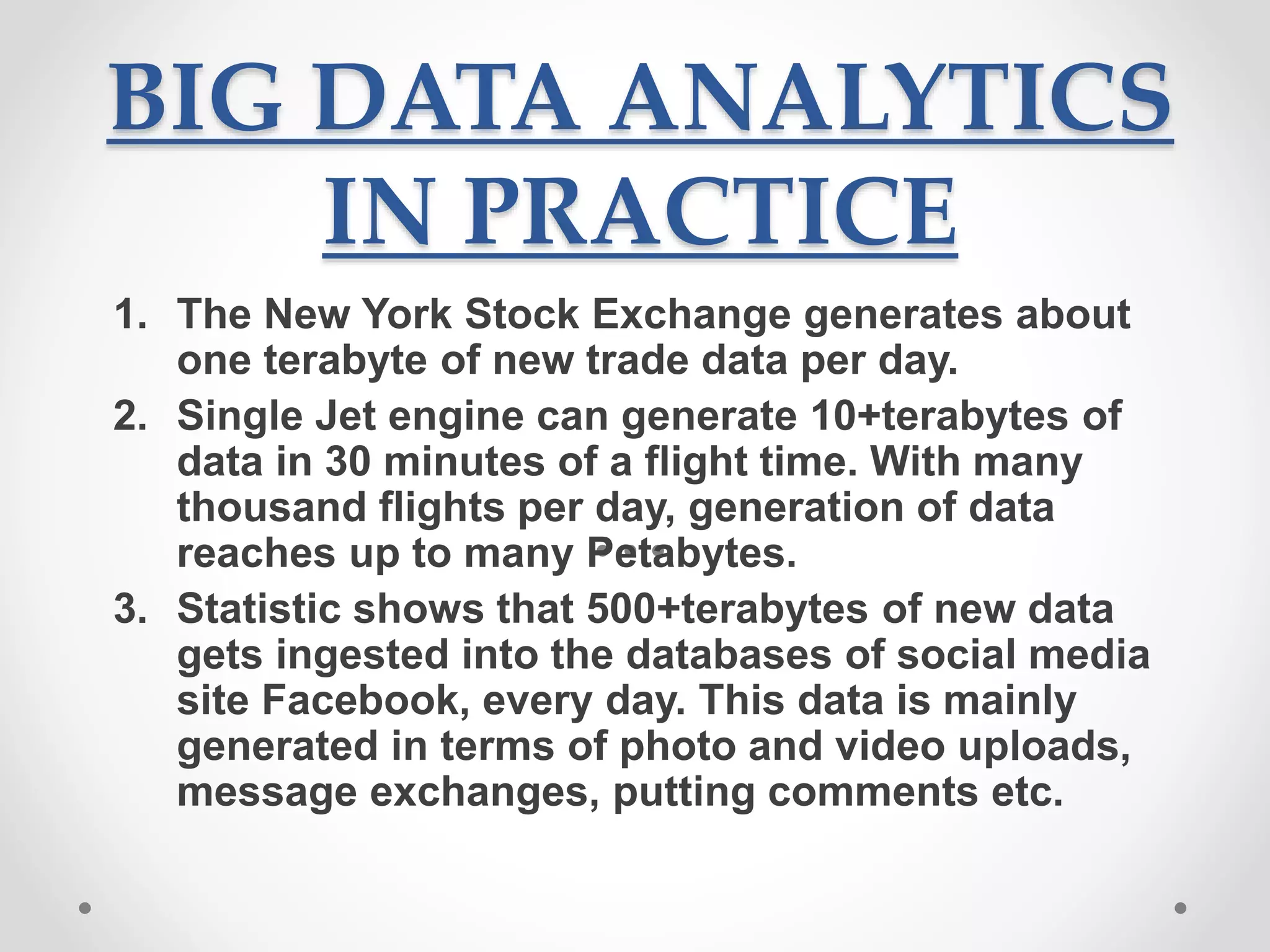 BIG DATA ANALYTICS IN PRACTICE

1. The New York Stock Exchange generates about one terabyte of new trade data per day.
2. Single Jet engine can generate 10+terabytes of data in 30 minutes of a flight time. With many thousand flights per day, generation of data reaches up to many Petabytes.
3. Statistic shows that 500+terabytes of new data gets ingested into the databases of social media site Facebook, every day. This data is mainly generated in terms of photo and video uploads, message exchanges, putting comments etc.